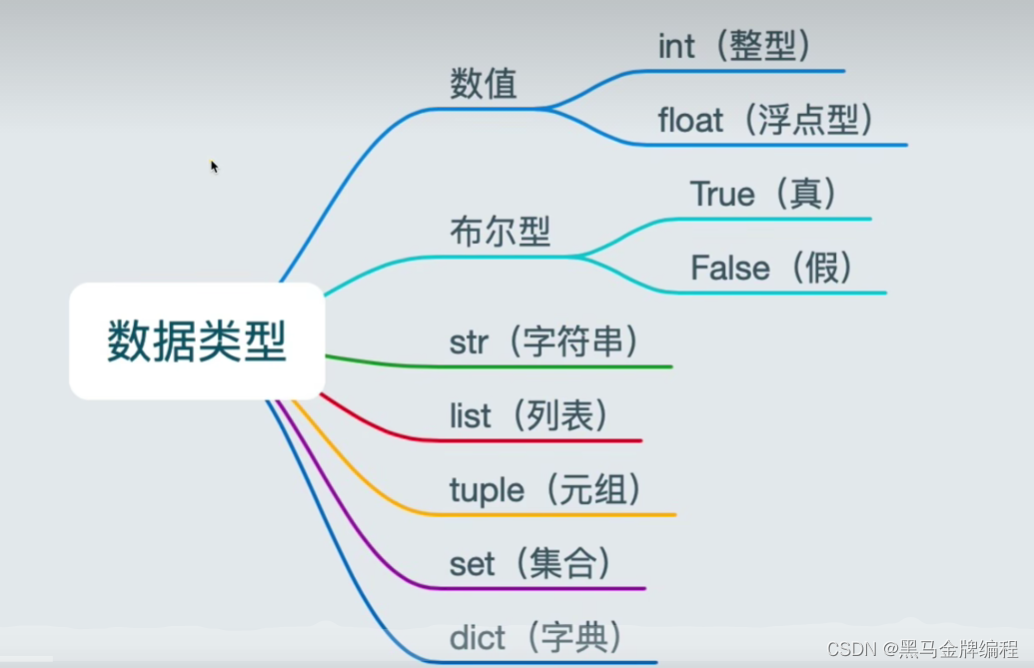 数据类型

数值

int（整型）

float（浮点型）

布尔型

True（真）

False（假）

str（字符串）

list（列表）

tuple（元组）

set（集合）

dict（字典）

CSDN @黑马金牌编程